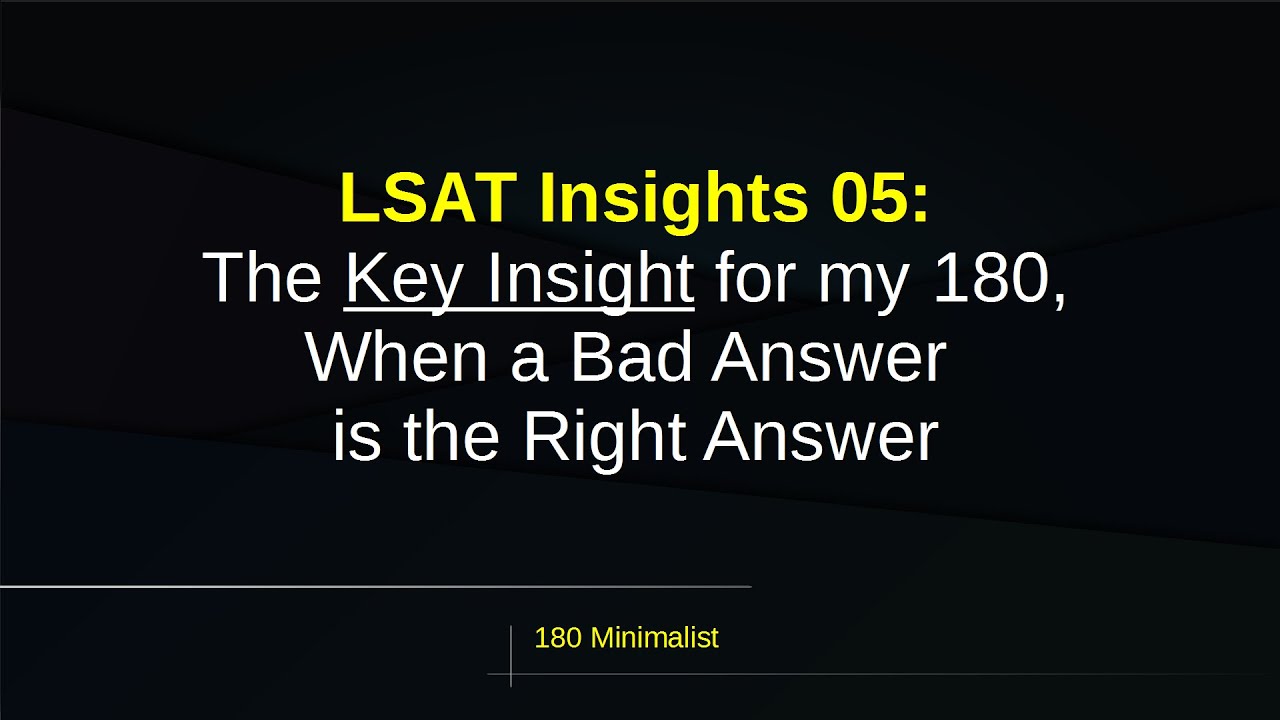 LSAT Insights 05:
The Key Insight for my 180,
When a Bad Answer
is the Right Answer

180 Minimalist